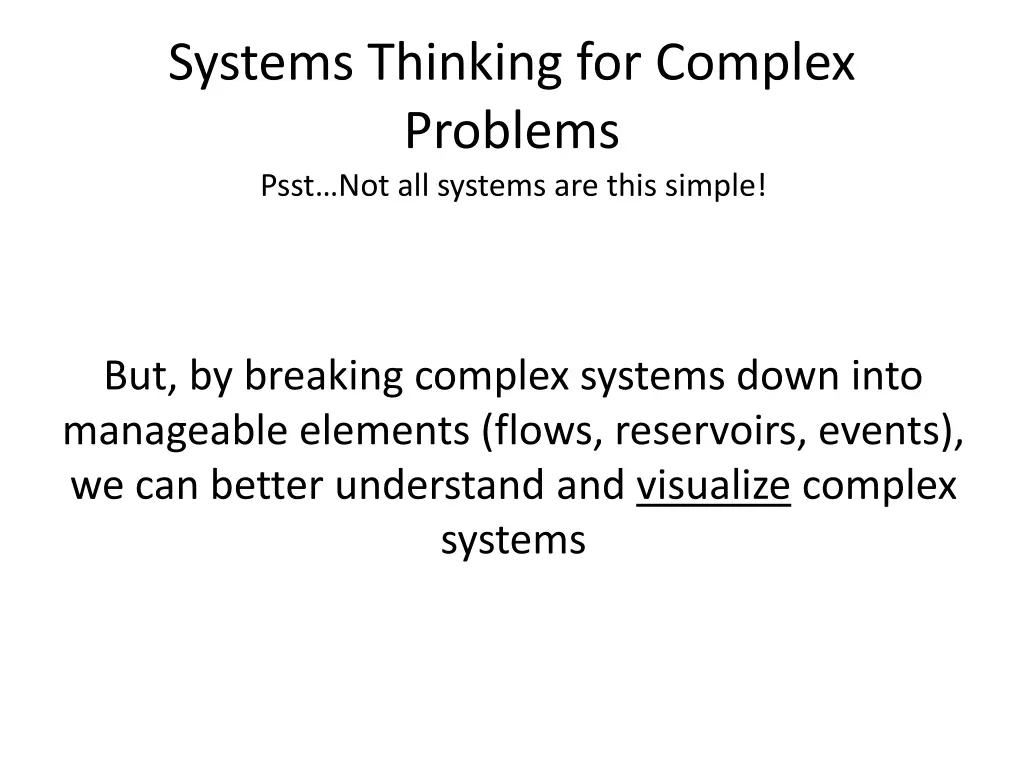 Systems Thinking for Complex Problems

Psst…Not all systems are this simple!

But, by breaking complex systems down into manageable elements (flows, reservoirs, events), we can better understand and visualize complex systems